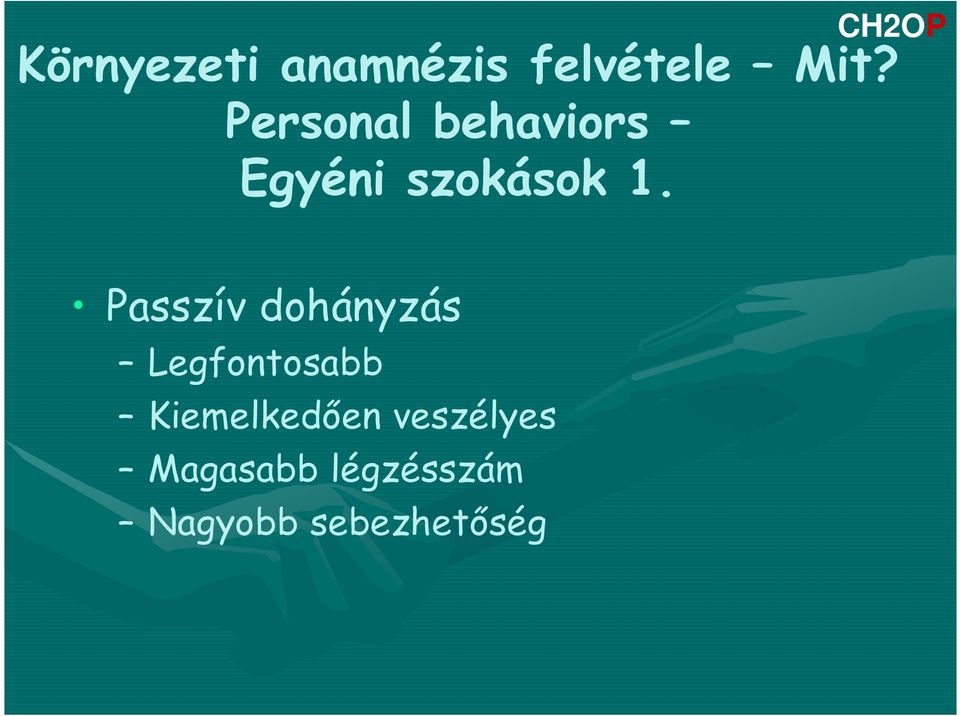 CH2OP

Környezeti anamnézis felvétele – Mit? Personal behaviors – Egyéni szokások 1.

• Passzív dohányzás
– Legfontosabb
– Kiemelkedően veszélyes
– Magasabb légzésszám
– Nagyobb sebezhetőség